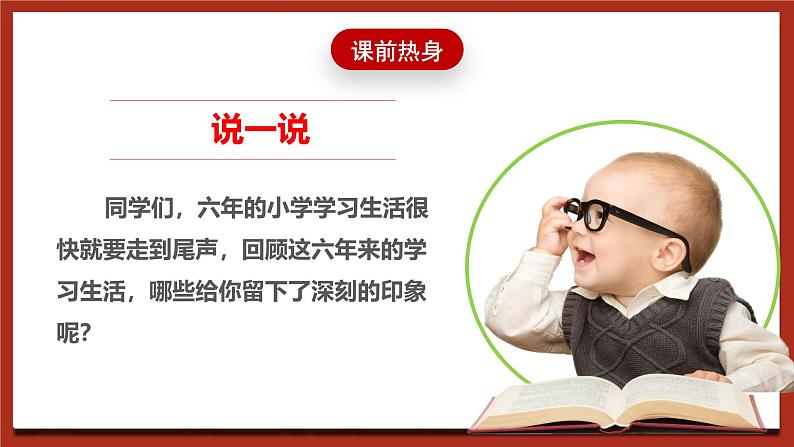 课前热身

说一说

同学们，六年的小学学习生活很快就要走到尾声，回顾这六年来的学习生活，哪些给你留下了深刻的印象呢？